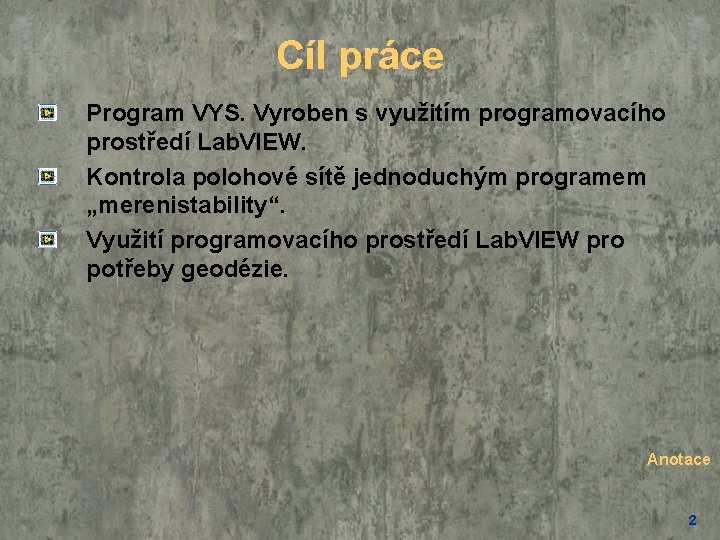 Cíl práce

Program VYS. Vyroben s využitím programovacího prostředí LabVIEW.

Kontrola polohové sítě jednoduchým programem „merenistability“.

Využití programovacího prostředí LabVIEW pro potřeby geodézie.

Anotace

2